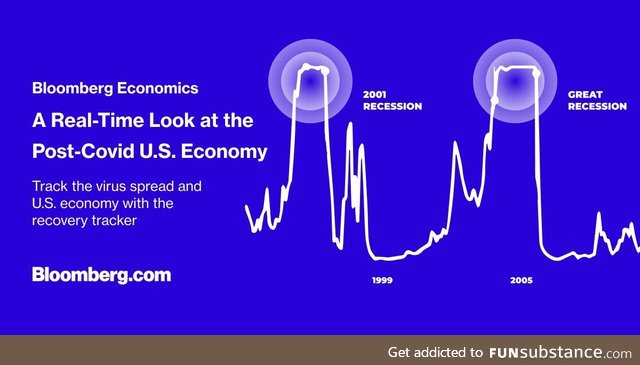 Bloomberg Economics

A Real-Time Look at the Post-Covid U.S. Economy

Track the virus spread and U.S. economy with the recovery tracker

Bloomberg.com

2001 RECESSION

GREAT RECESSION

1999

2005

Get addicted to FUNsubstance.com